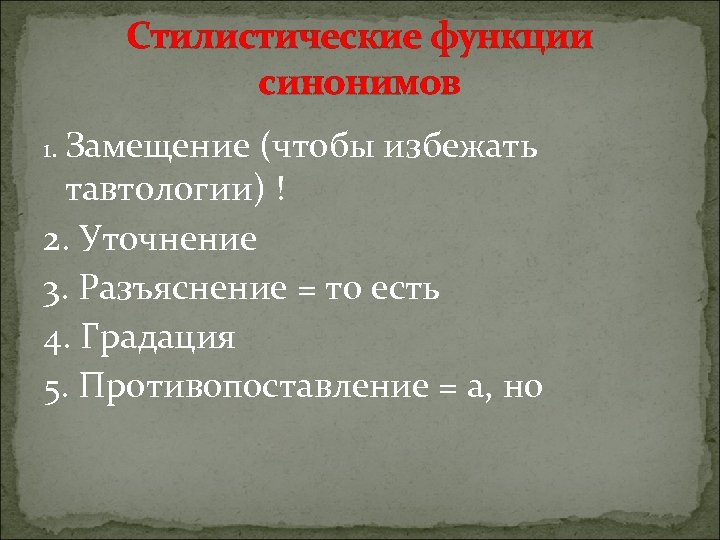 Стилистические функции синонимов

1. Замещение (чтобы избежать тавтологии) !

2. Уточнение

3. Разъяснение = то есть

4. Градация

5. Противопоставление = а, но